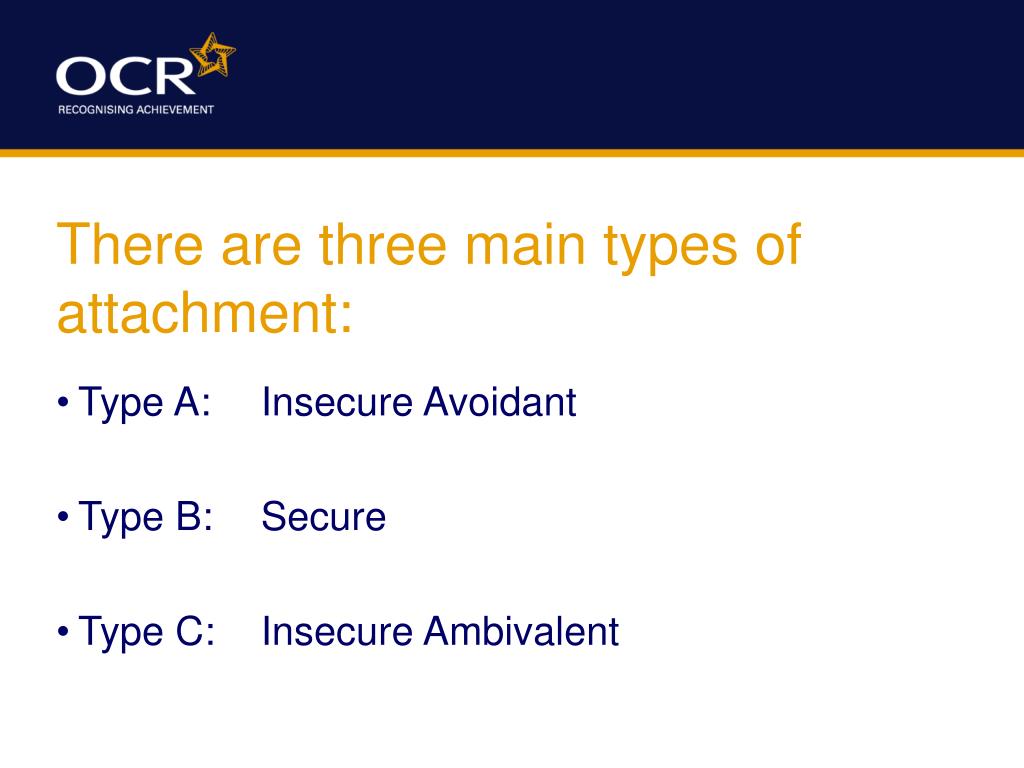 OCR
RECOGNISING ACHIEVEMENT

There are three main types of attachment:

• Type A: Insecure Avoidant

• Type B: Secure

• Type C: Insecure Ambivalent